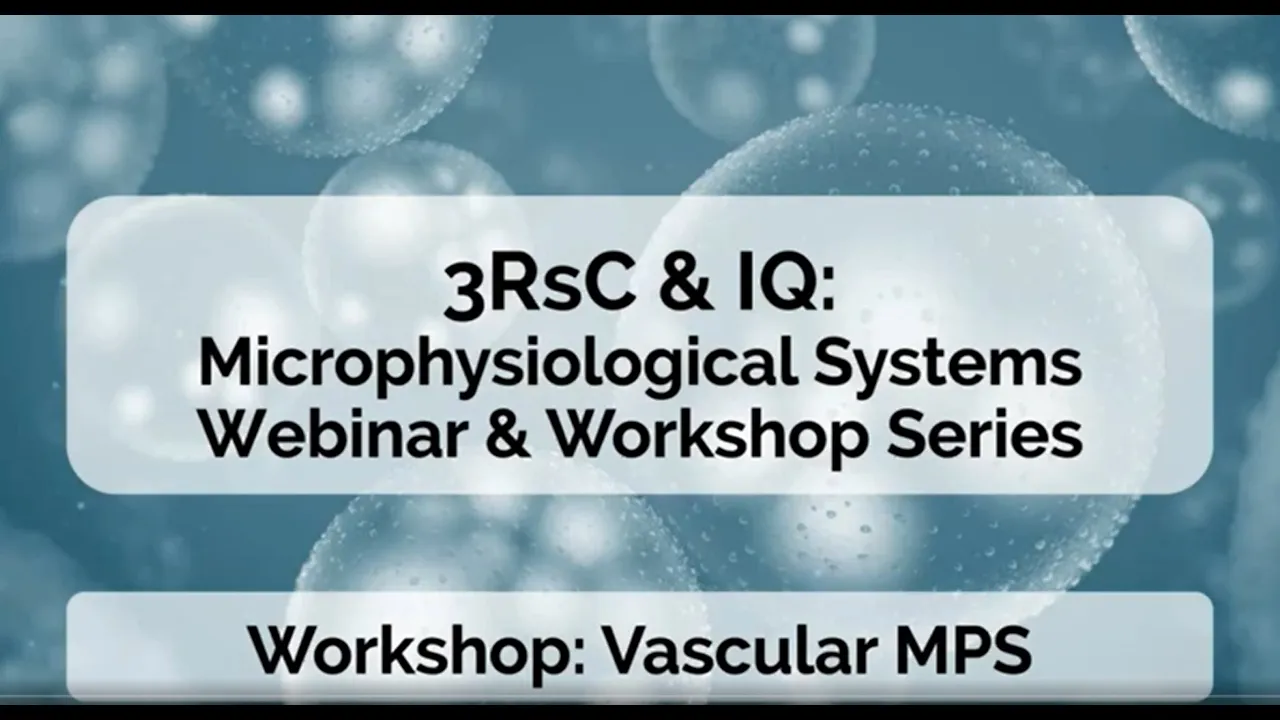 3RsC & IQ:
Microphysiological Systems
Webinar & Workshop Series

Workshop: Vascular MPS